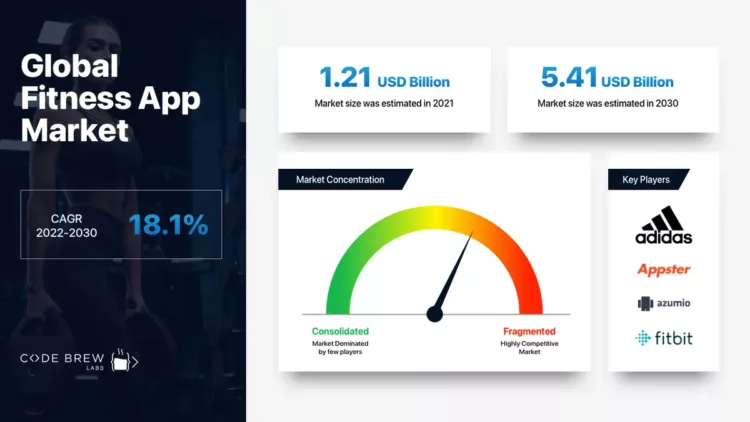 Global Fitness App Market

CAGR 2022-2030

18.1%

CODE BREW LABS

1.21 USD Billion

Market size was estimated in 2021

5.41 USD Billion

Market size was estimated in 2030

Market Concentration

Consolidated

Market Dominated by few players

Fragmented

Highly Competitive Market

Key Players

adidas

Appster

azumio

fitbit